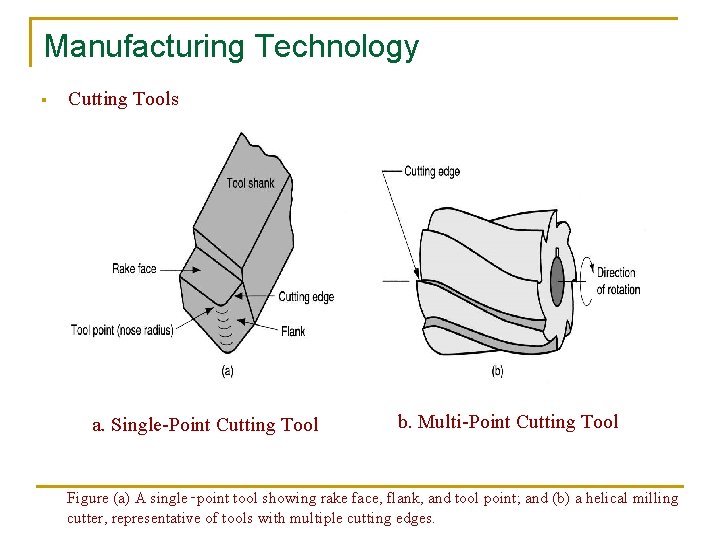 Manufacturing Technology

▪ Cutting Tools

Tool shank

Rake face

Cutting edge

Tool point (nose radius)

Flank

(a)

Cutting edge

Direction of rotation

(b)

a. Single-Point Cutting Tool

b. Multi-Point Cutting Tool

Figure (a) A single-point tool showing rake face, flank, and tool point; and (b) a helical milling cutter, representative of tools with multiple cutting edges.